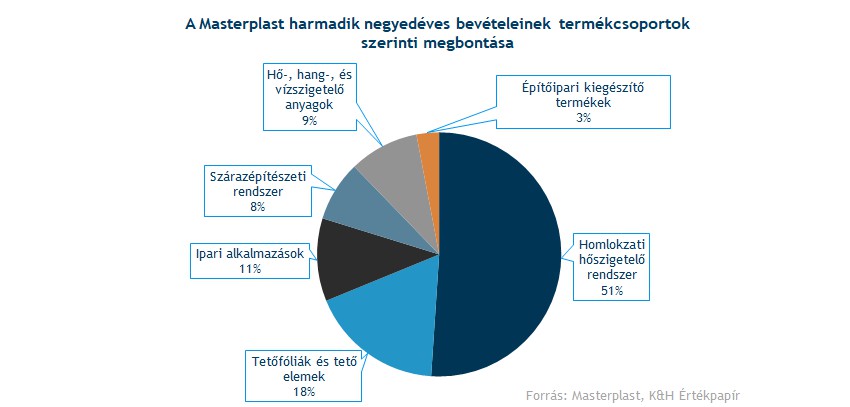 A Masterplast harmadik negyedéves bevételeinek termékcsoportok szerinti megbontása

Hő-, hang-, és vízszigetelő anyagok
9%

Építőipari kiegészítő termékek
3%

Szárazépítészeti rendszer
8%

Ipari alkalmazások
11%

Homlokzati hőszigetelő rendszer
51%

Tetőfóliák és tető elemek
18%

Forrás: Masterplast, K&H Értékpapír